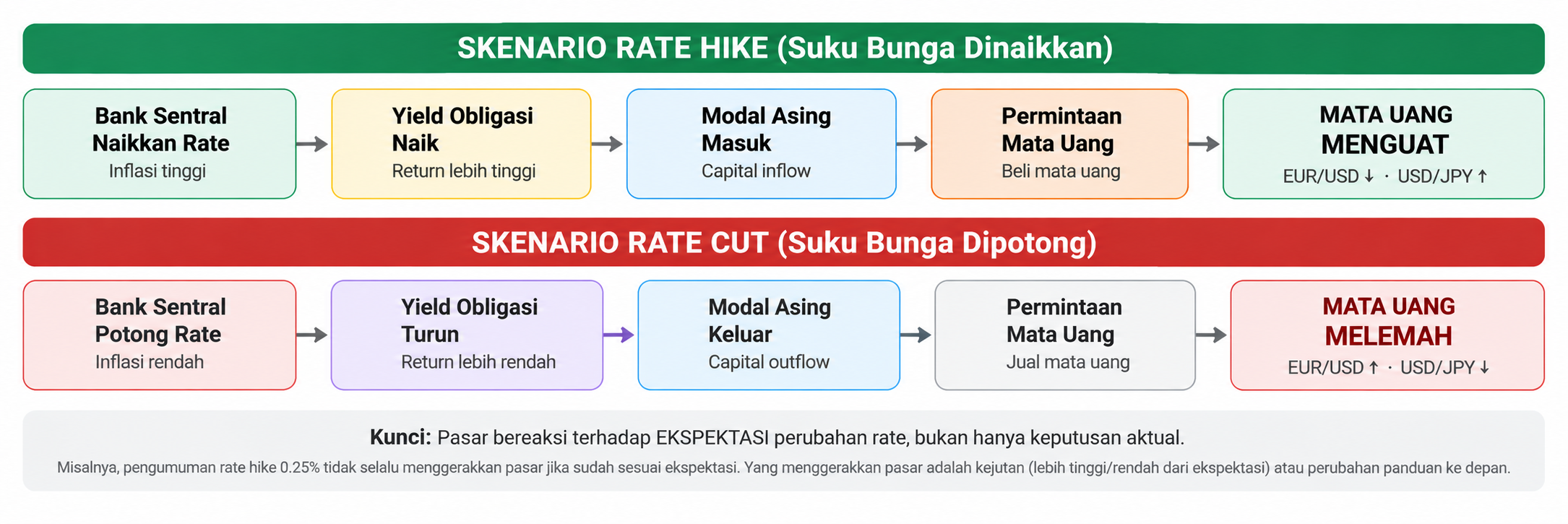 SKENARIO RATE HIKE (Suku Bunga Dinaikkan)

Bank Sentral Naikkan Rate
Inflasi tinggi

Yield Obligasi Naik
Return lebih tinggi

Modal Asing Masuk
Capital inflow

Permintaan Mata Uang
Beli mata uang

MATA UANG MENGUAT
EUR/USD ↓ · USD/JPY ↑

SKENARIO RATE CUT (Suku Bunga Dipotong)

Bank Sentral Potong Rate
Inflasi rendah

Yield Obligasi Turun
Return lebih rendah

Modal Asing Keluar
Capital outflow

Permintaan Mata Uang
Jual mata uang

MATA UANG MELEMAH
EUR/USD ↑ · USD/JPY ↓

Kunci: Pasar bereaksi terhadap EKSPEKTASI perubahan rate, bukan hanya keputusan aktual.

Misalnya, pengumuman rate hike 0.25% tidak selalu menggerakkan pasar jika sudah sesuai ekspektasi. Yang menggerakkan pasar adalah kejutan (lebih tinggi/rendah dari ekspektasi) atau perubahan panduan ke depan.